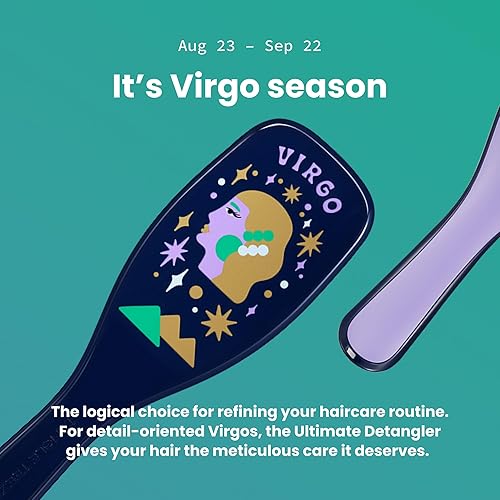 Aug 23 – Sep 22

It's Virgo season

VIRGO

The logical choice for refining your haircare routine. For detail-oriented Virgos, the Ultimate Detangler gives your hair the meticulous care it deserves.